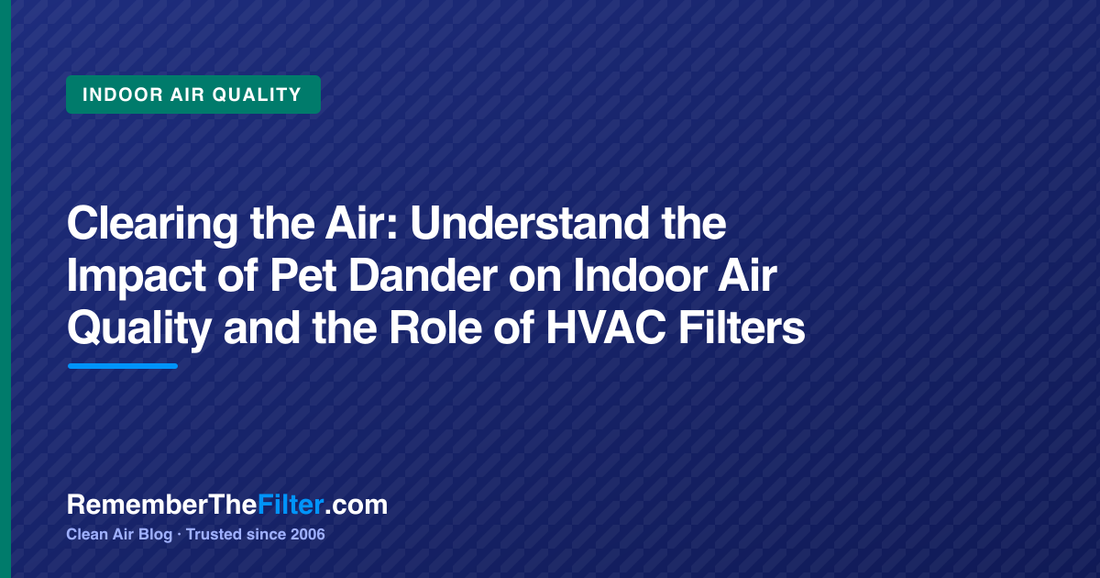 INDOOR AIR QUALITY

Clearing the Air: Understand the Impact of Pet Dander on Indoor Air Quality and the Role of HVAC Filters

RememberTheFilter.com

Clean Air Blog · Trusted since 2006